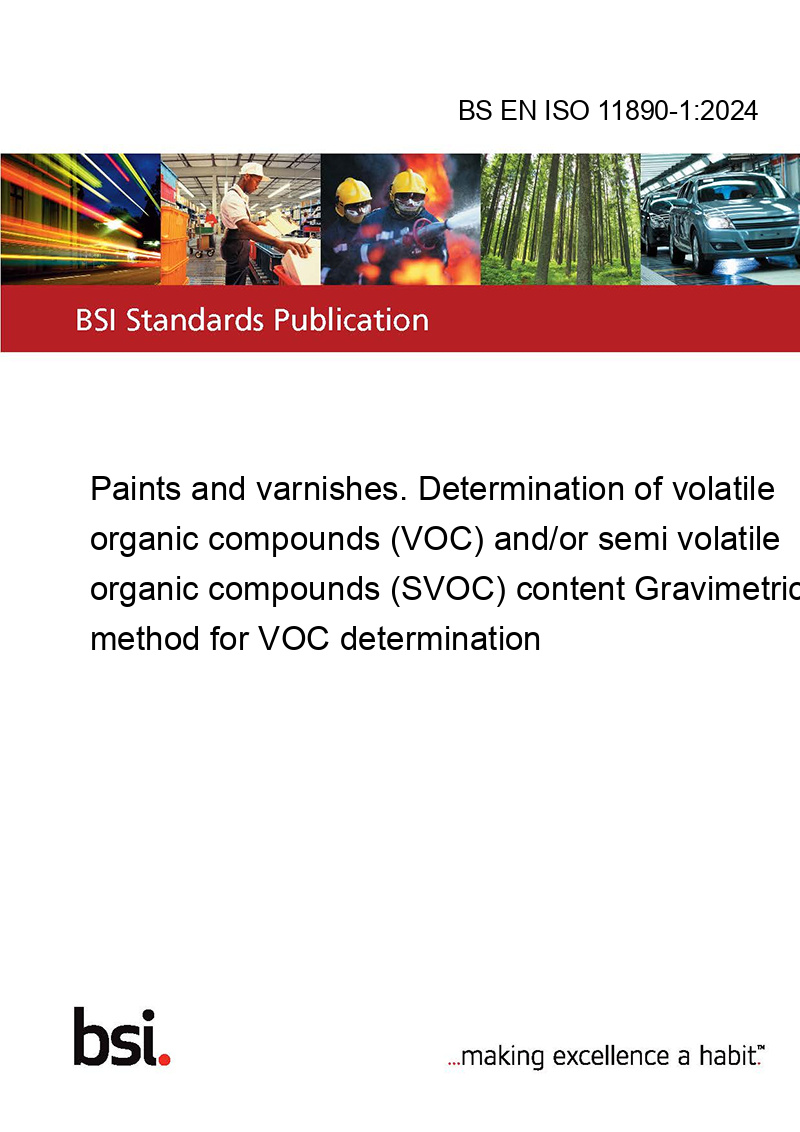 BS EN ISO 11890-1:2024

BSI Standards Publication

Paints and varnishes. Determination of volatile organic compounds (VOC) and/or semi volatile organic compounds (SVOC) content Gravimetric method for VOC determination

bsi.

...making excellence a habit.™